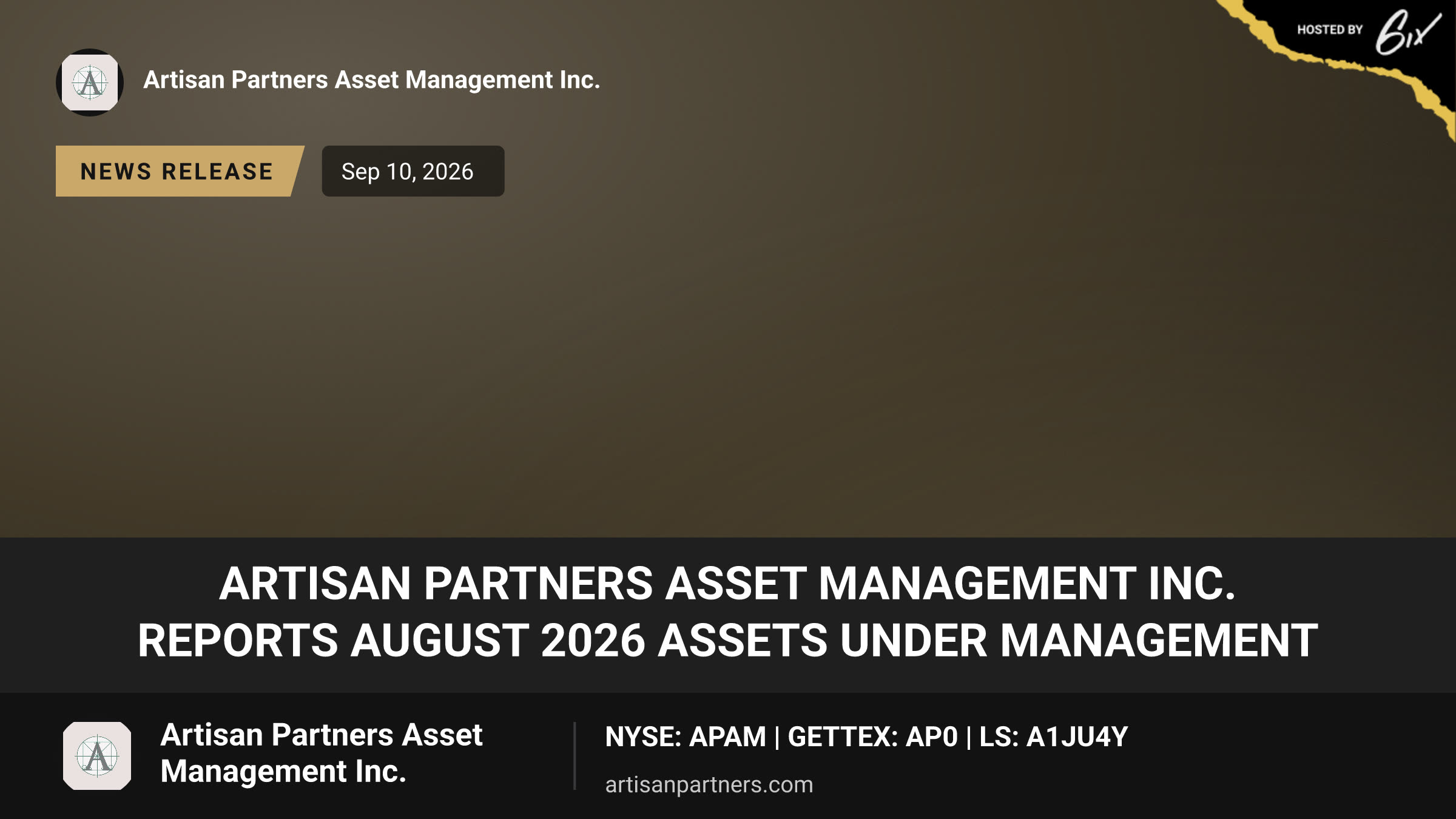 HOSTED BY 6ix

Artisan Partners Asset Management Inc.

NEWS RELEASE

Sep 10, 2026

ARTISAN PARTNERS ASSET MANAGEMENT INC. REPORTS AUGUST 2026 ASSETS UNDER MANAGEMENT

Artisan Partners Asset Management Inc.

NYSE: APAM | GETTEX: AP0 | LS: A1JU4Y

artisanpartners.com